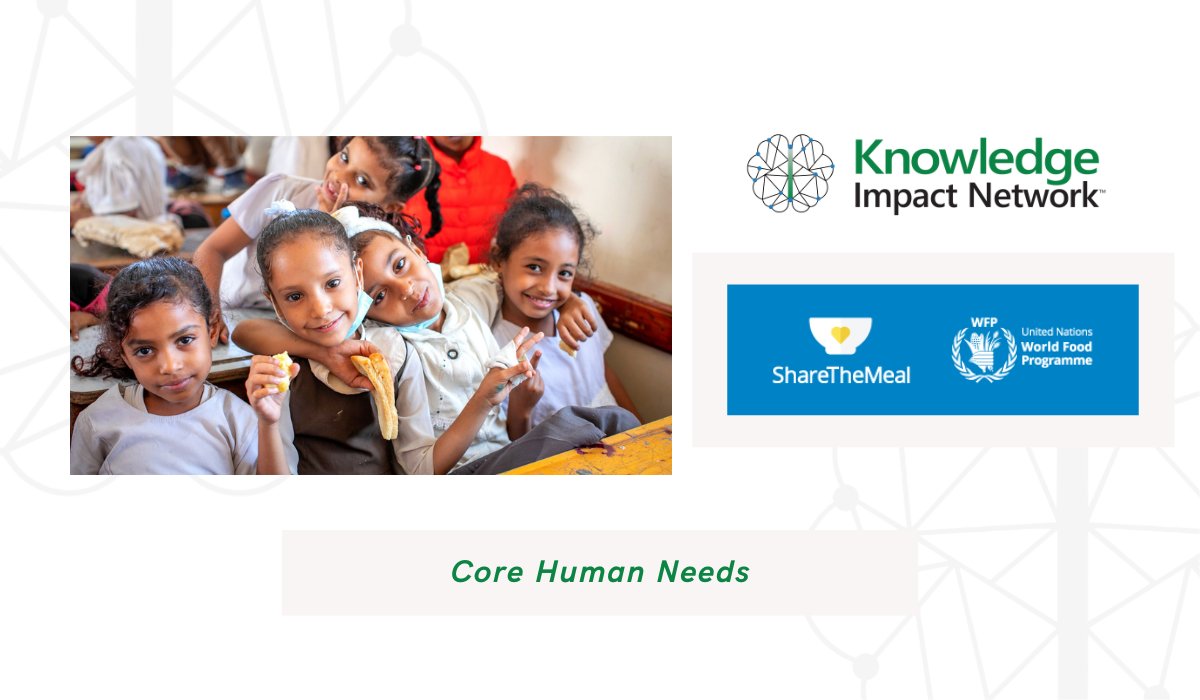 Knowledge Impact Network™

ShareTheMeal

WFP

United Nations World Food Programme

Core Human Needs